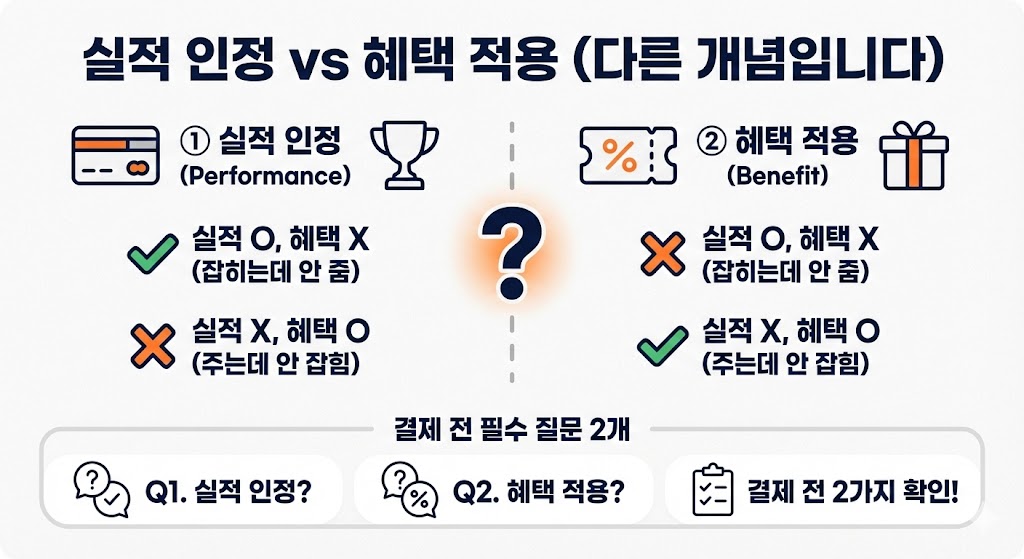 실적 인정 vs 혜택 적용 (다른 개념입니다)

① 실적 인정
(Performance)

실적 O, 혜택 X
(잡히는데 안 줌)

실적 X, 혜택 O
(주는데 안 잡힘)

?

% 

② 혜택 적용
(Benefit)

실적 O, 혜택 X
(잡히는데 안 줌)

실적 X, 혜택 O
(주는데 안 잡힘)

결제 전 필수 질문 2개

Q1. 실적 인정?

Q2. 혜택 적용?

결제 전 2가지 확인!